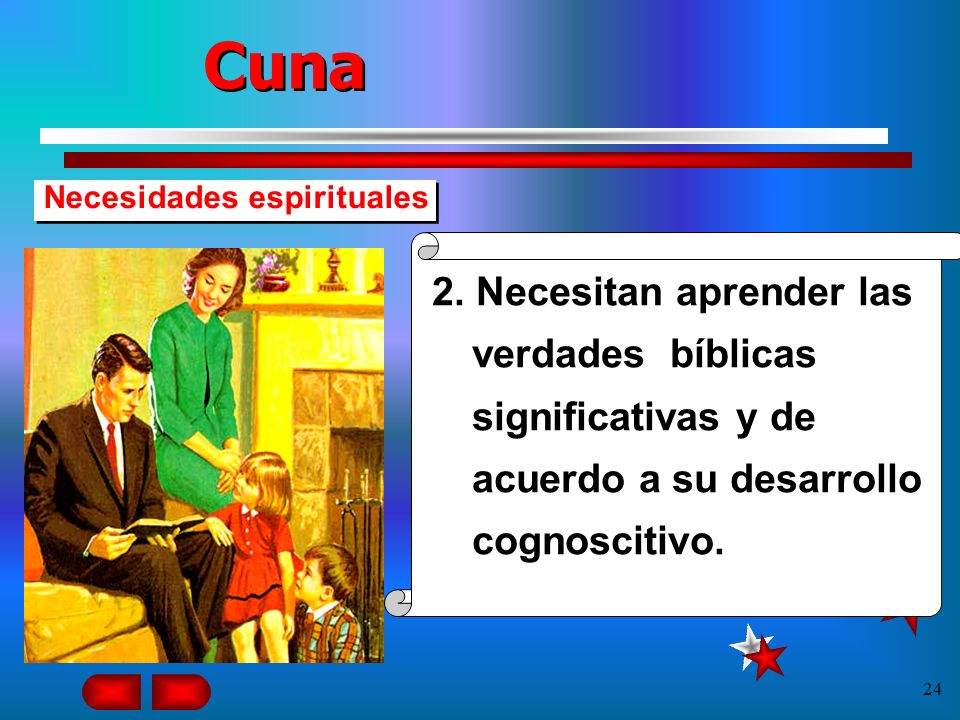 Cuna

Necesidades espirituales

2. Necesitan aprender las verdades bíblicas significativas y de acuerdo a su desarrollo cognoscitivo.

24